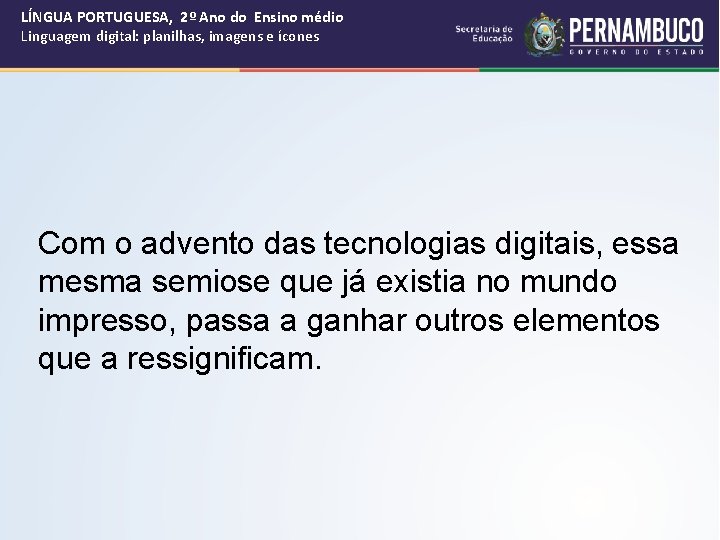 LÍNGUA PORTUGUESA, 2º Ano do Ensino médio
Linguagem digital: planilhas, imagens e ícones

Secretaria de Educação
PERNAMBUCO
GOVERNO DO ESTADO

Com o advento das tecnologias digitais, essa mesma semiose que já existia no mundo impresso, passa a ganhar outros elementos que a ressignificam.